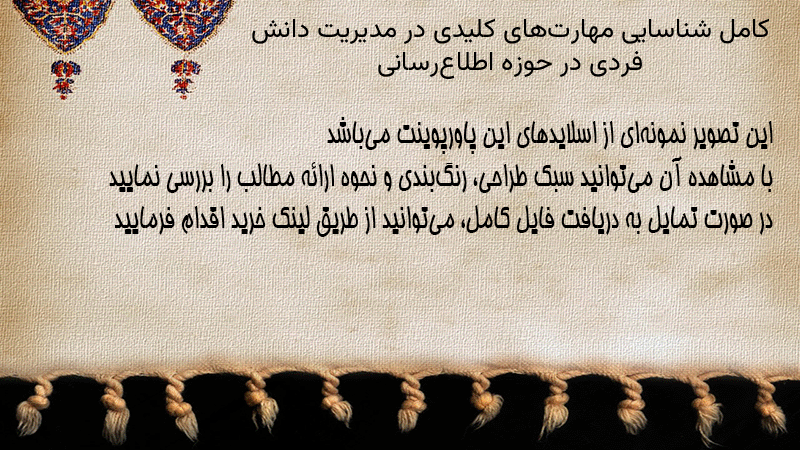 کامل شناسایی مهارت‌های کلیدی در مدیریت دانش فردی در حوزه اطلاع‌رسانی

این تصویر نمونه‌ای از اسلایدهای این پاورپوینت می‌باشد
با مشاهده آن می‌توانید سبک طراحی، رنگ‌بندی و نحوه ارائه مطالب را بررسی نمایید
در صورت تمایل به دریافت فایل کامل، می‌توانید از طریق لینک خرید اقدام فرمایید